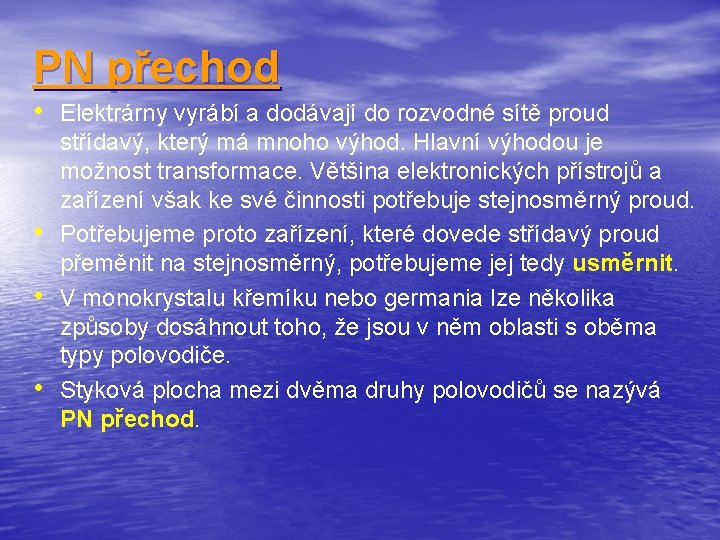 PN přechod

• Elektrárny vyrábí a dodávají do rozvodné sítě proud střídavý, který má mnoho výhod. Hlavní výhodou je možnost transformace. Většina elektronických přístrojů a zařízení však ke své činnosti potřebuje stejnosměrný proud.
• Potřebujeme proto zařízení, které dovede střídavý proud přeměnit na stejnosměrný, potřebujeme jej tedy usměrnit.
• V monokrystalu křemíku nebo germania lze několika způsoby dosáhnout toho, že jsou v něm oblasti s oběma typy polovodiče.
• Styková plocha mezi dvěma druhy polovodičů se nazývá PN přechod.